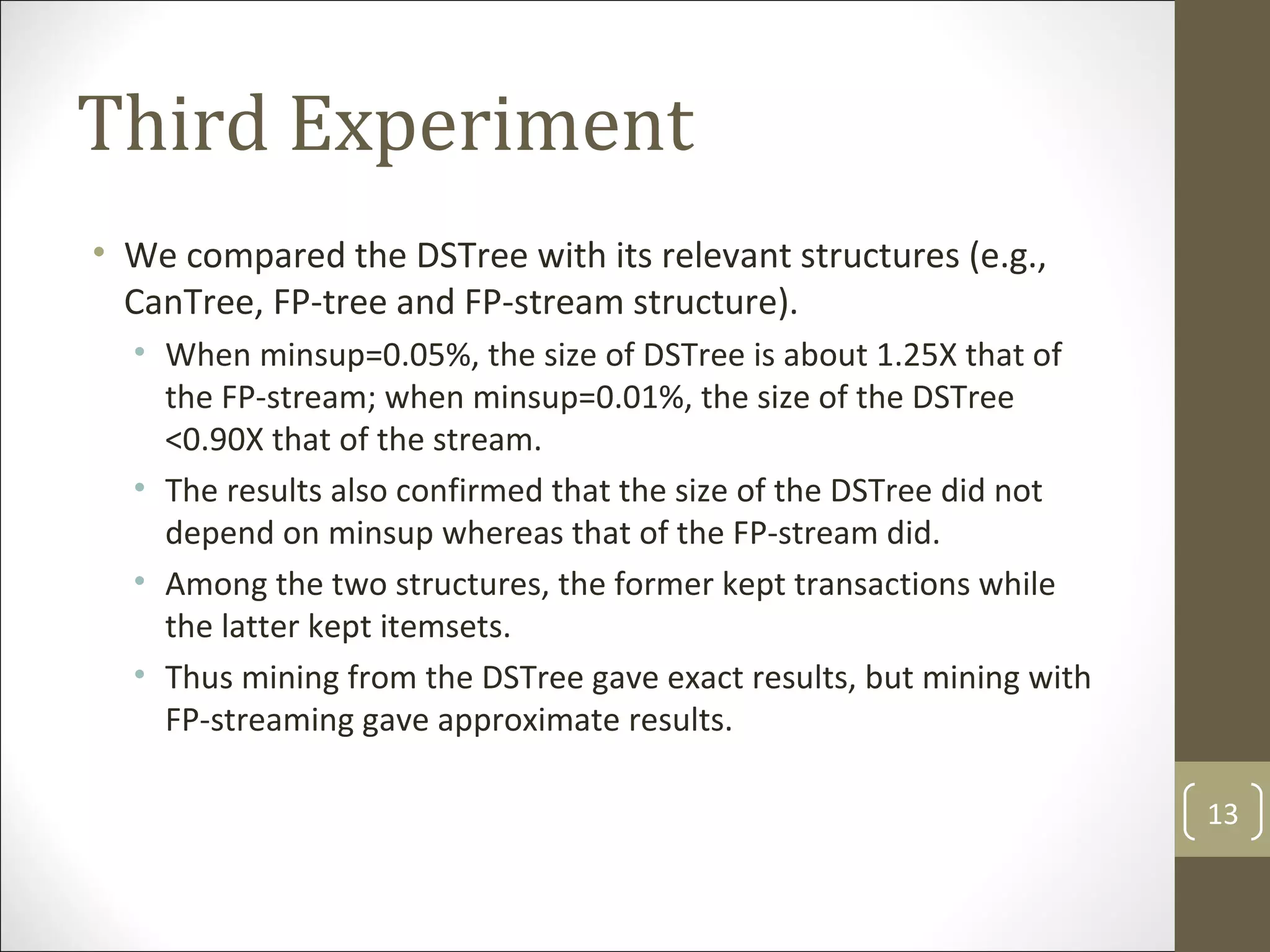 Third Experiment

• We compared the DSTree with its relevant structures (e.g., CanTree, FP-tree and FP-stream structure).

• When minsup=0.05%, the size of DSTree is about 1.25X that of the FP-stream; when minsup=0.01%, the size of the DSTree <0.90X that of the stream.

• The results also confirmed that the size of the DSTree did not depend on minsup whereas that of the FP-stream did.

• Among the two structures, the former kept transactions while the latter kept itemsets.

• Thus mining from the DSTree gave exact results, but mining with FP-streaming gave approximate results.

13